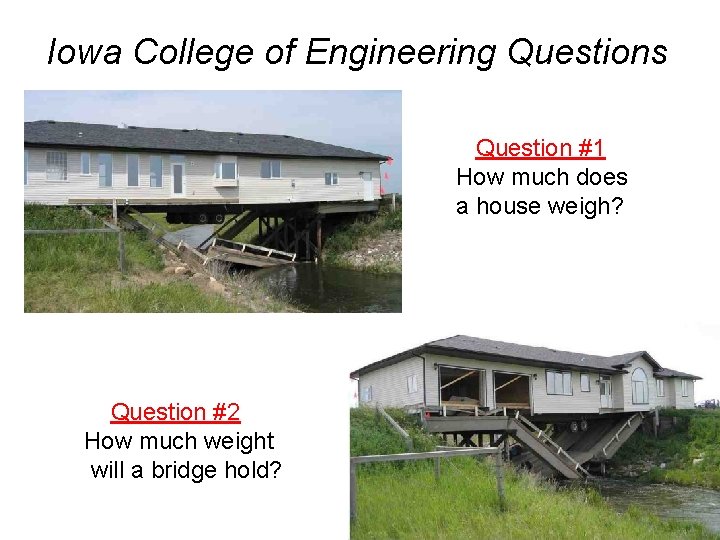 Iowa College of Engineering Questions

Question #1
How much does a house weigh?

Question #2
How much weight will a bridge hold?